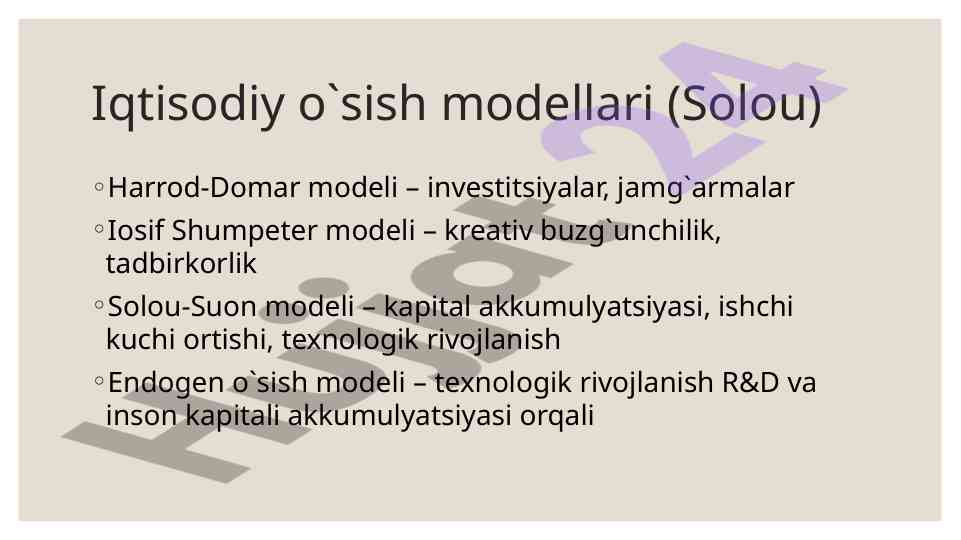 Iqtisodiy o`sish modellari (Solou)

◦Harrod-Domar modeli – investitsiyalar, jamg`armalar

◦Iosif Shumpeter modeli – kreativ buzg`unchilik, tadbirkorlik

◦Solou-Suon modeli – kapital akkumulyatsiyasi, ishchi kuchi ortishi, texnologik rivojlanish

◦Endogen o`sish modeli – texnologik rivojlanish R&D va inson kapitali akkumulyatsiyasi orqali

Hujjat24